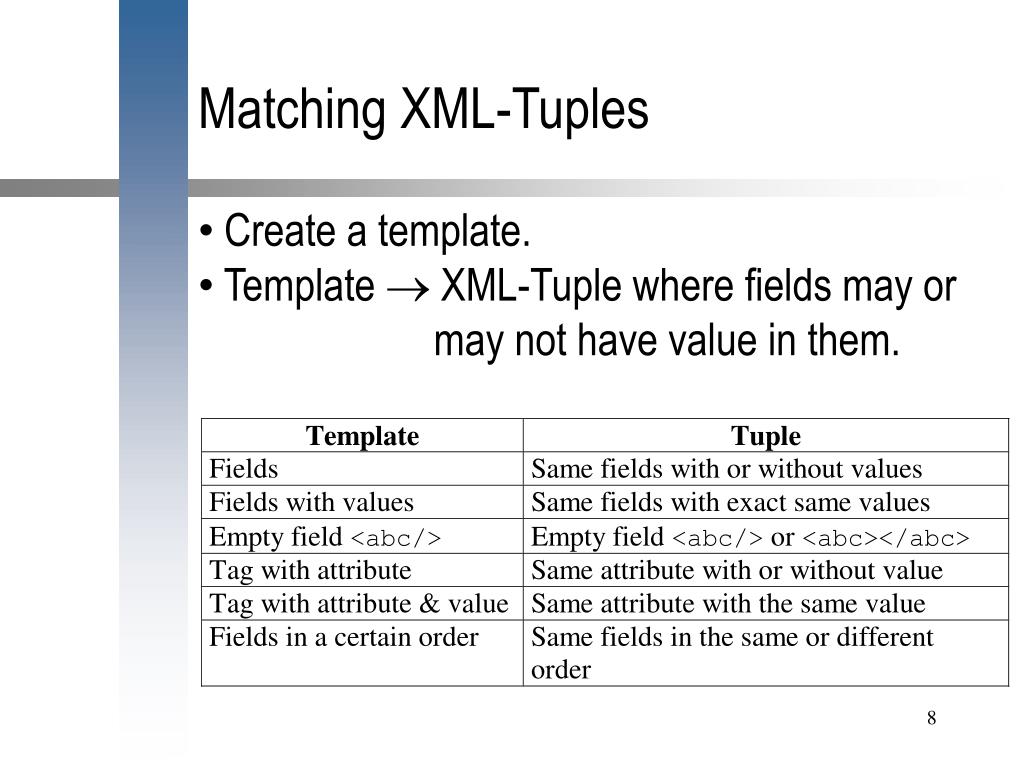 Matching XML-Tuples

• Create a template.
• Template $\rightarrow$ XML-Tuple where fields may or may not have value in them.

| Template | Tuple |
|---|---|
| Fields | Same fields with or without values |
| Fields with values | Same fields with exact same values |
| Empty field <abc/> | Empty field <abc/> or <abc></abc> |
| Tag with attribute | Same attribute with or without value |
| Tag with attribute & value | Same attribute with the same value |
| Fields in a certain order | Same fields in the same or different order |

8